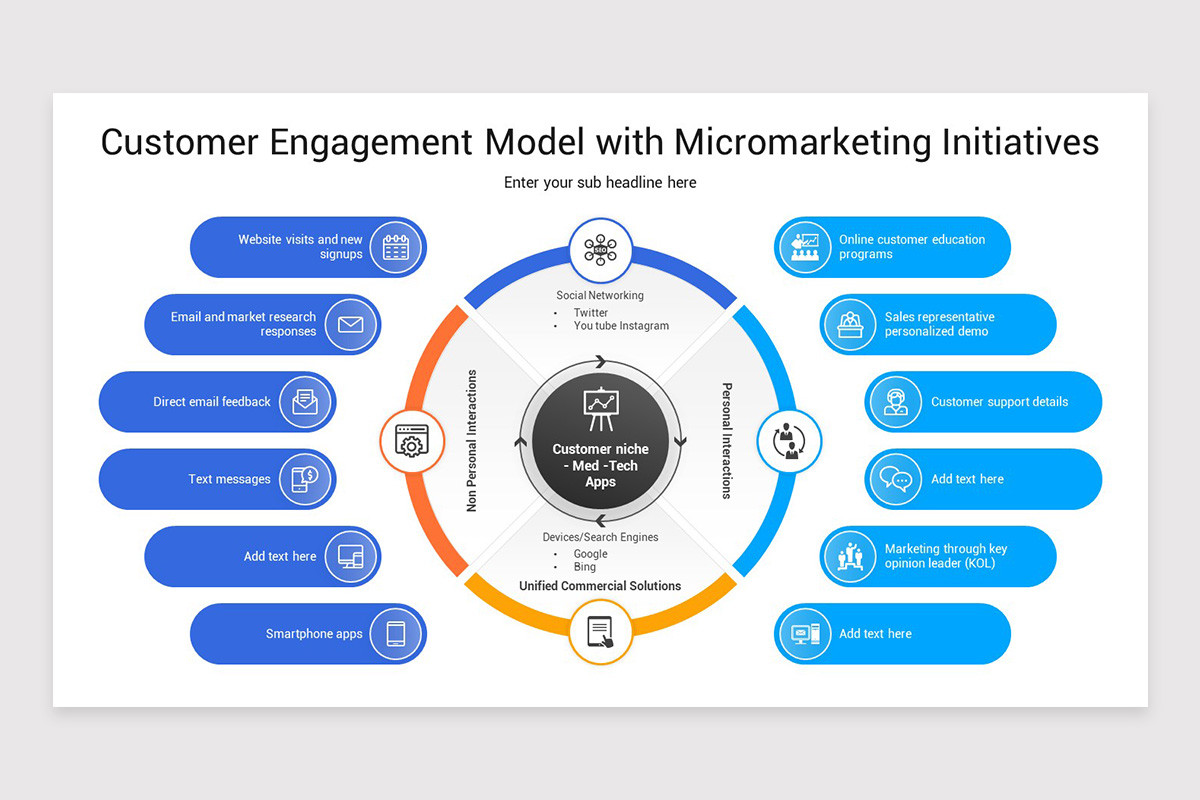 Customer Engagement Model with Micromarketing Initiatives

Enter your sub headline here

Website visits and new signups

Email and market research responses

Direct email feedback

Text messages

Add text here

Smartphone apps

Social Networking
• Twitter
• You tube Instagram

Non Personal Interactions

Customer niche - Med -Tech Apps

Personal Interactions

Devices/Search Engines
• Google
• Bing

Unified Commercial Solutions

Online customer education programs

Sales representative personalized demo

Customer support details

Add text here

Marketing through key opinion leader (KOL)

Add text here